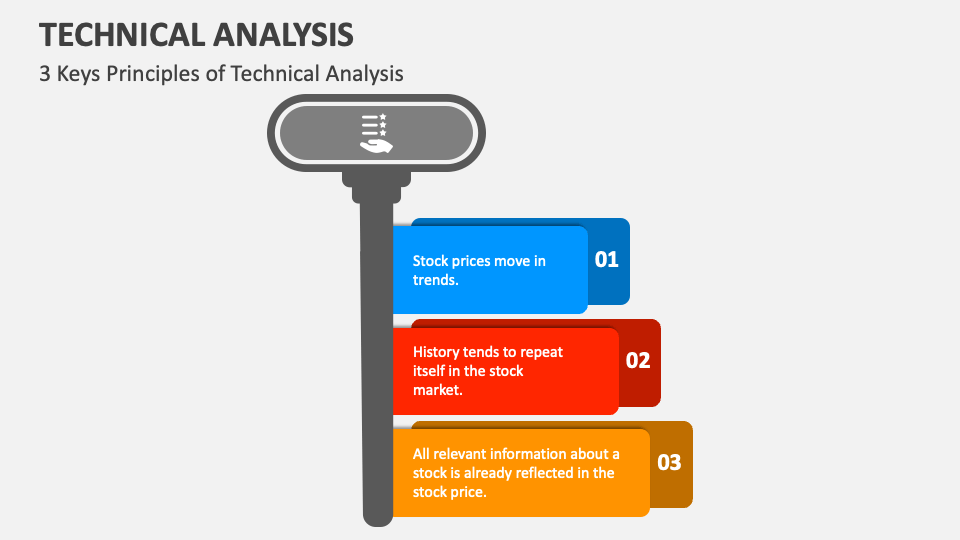 TECHNICAL ANALYSIS

3 Keys Principles of Technical Analysis

Stock prices move in trends.

01

History tends to repeat itself in the stock market.

02

All relevant information about a stock is already reflected in the stock price.

03